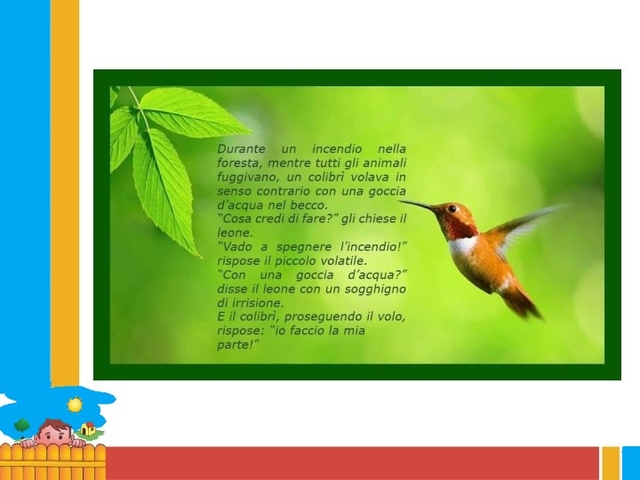 Durante un incendio nella foresta, mentre tutti gli animali fuggivano, un colibrì volava in senso contrario con una goccia d'acqua nel becco.
"Cosa credi di fare?" gli chiese il leone.
"Vado a spegnere l'incendio!" rispose il piccolo volatile.
"Con una goccia d'acqua?" disse il leone con un sogghigno di irrisione.
E il colibrì, proseguendo il volo, rispose: "io faccio la mia parte!"